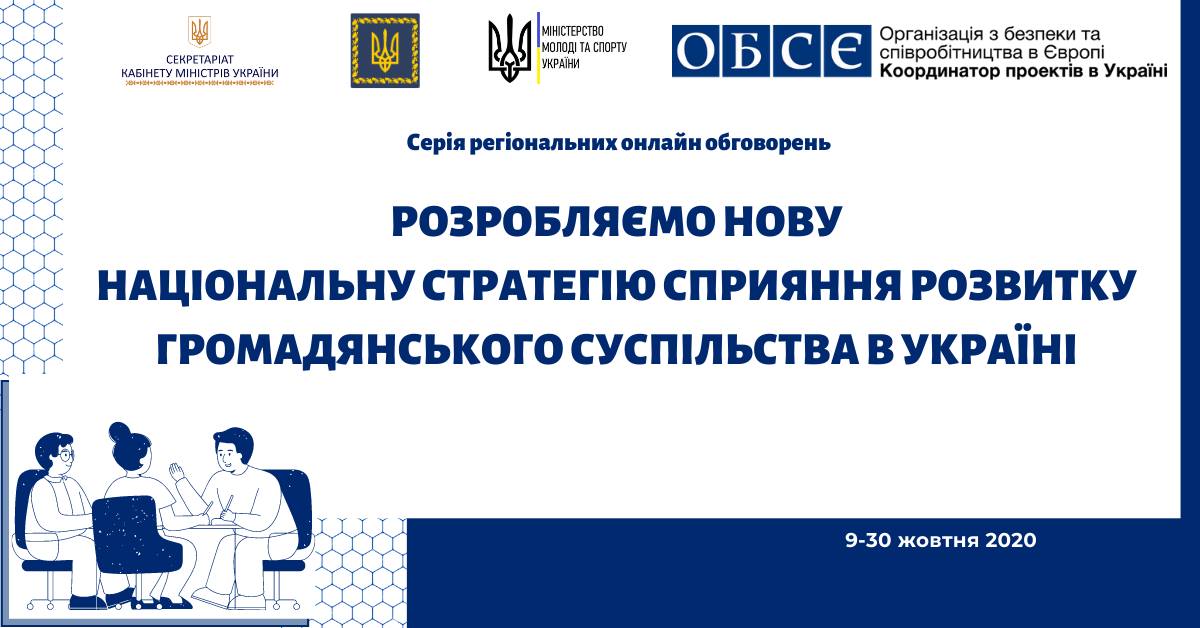 СЕКРЕТАРІАТ КАБІНЕТУ МІНІСТРІВ УКРАЇНИ

МІНІСТЕРСТВО МОЛОДІ ТА СПОРТУ УКРАЇНИ

ОБСЄ Організація з безпеки та співробітництва в Європі Координатор проектів в Україні

Серія регіональних онлайн обговорень

РОЗРОБЛЯЄМО НОВУ
НАЦІОНАЛЬНУ СТРАТЕГІЮ СПРИЯННЯ РОЗВИТКУ
ГРОМАДЯНСЬКОГО СУСПІЛЬСТВА В УКРАЇНІ

9-30 жовтня 2020